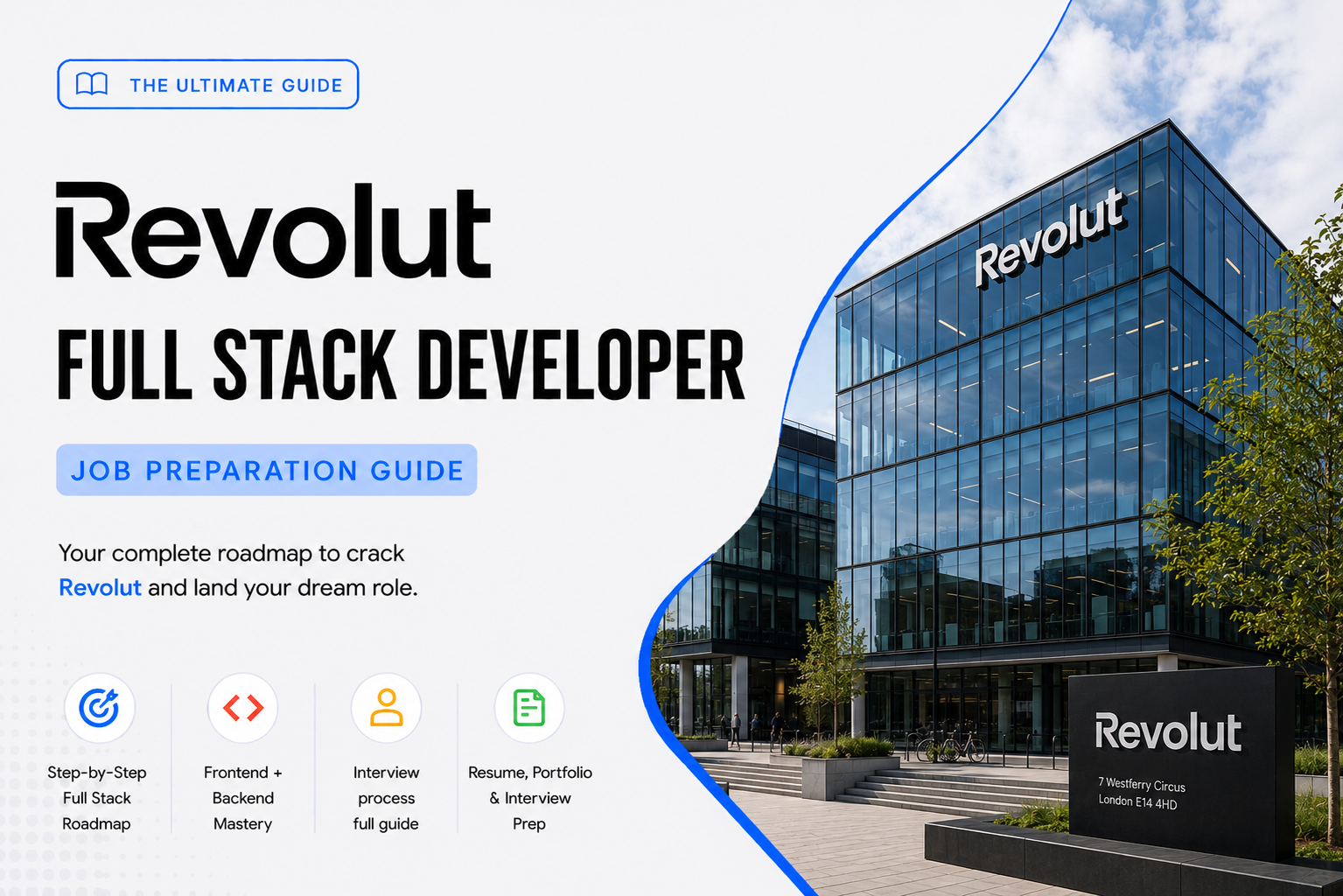 THE ULTIMATE GUIDE

Revolut

FULL STACK DEVELOPER

JOB PREPARATION GUIDE

Your complete roadmap to crack Revolut and land your dream role.

Step-by-Step Full Stack Roadmap

Frontend + Backend Mastery

Interview process full guide

Resume, Portfolio & Interview Prep

Revolut

Revolut

7 Westferry Circus
London E14 4HD